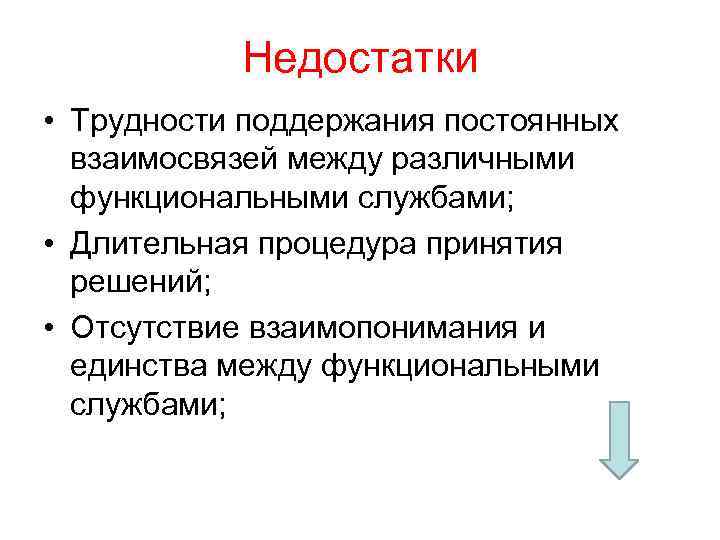 Недостатки

• Трудности поддержания постоянных взаимосвязей между различными функциональными службами;
• Длительная процедура принятия решений;
• Отсутствие взаимопонимания и единства между функциональными службами;